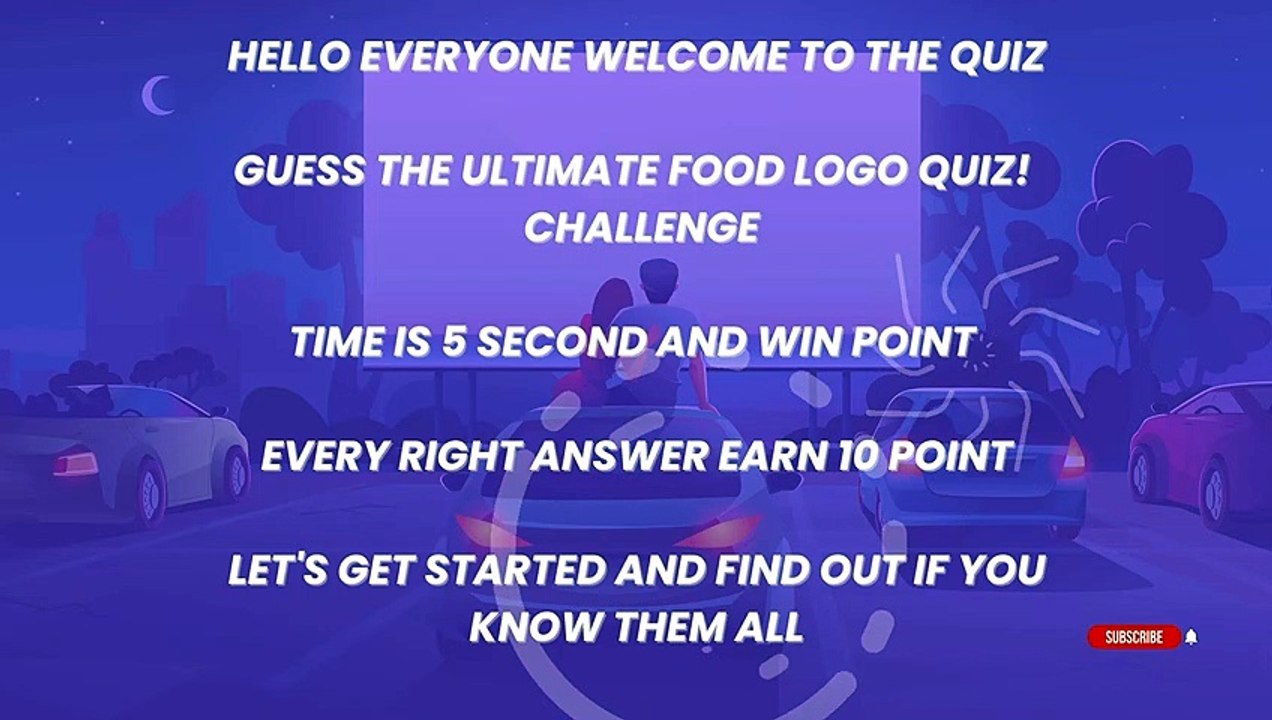 HELLO EVERYONE WELCOME TO THE QUIZ

GUESS THE ULTIMATE FOOD LOGO QUIZ! CHALLENGE

TIME IS 5 SECOND AND WIN POINT

EVERY RIGHT ANSWER EARN 10 POINT

LET'S GET STARTED AND FIND OUT IF YOU KNOW THEM ALL

SUBSCRIBE